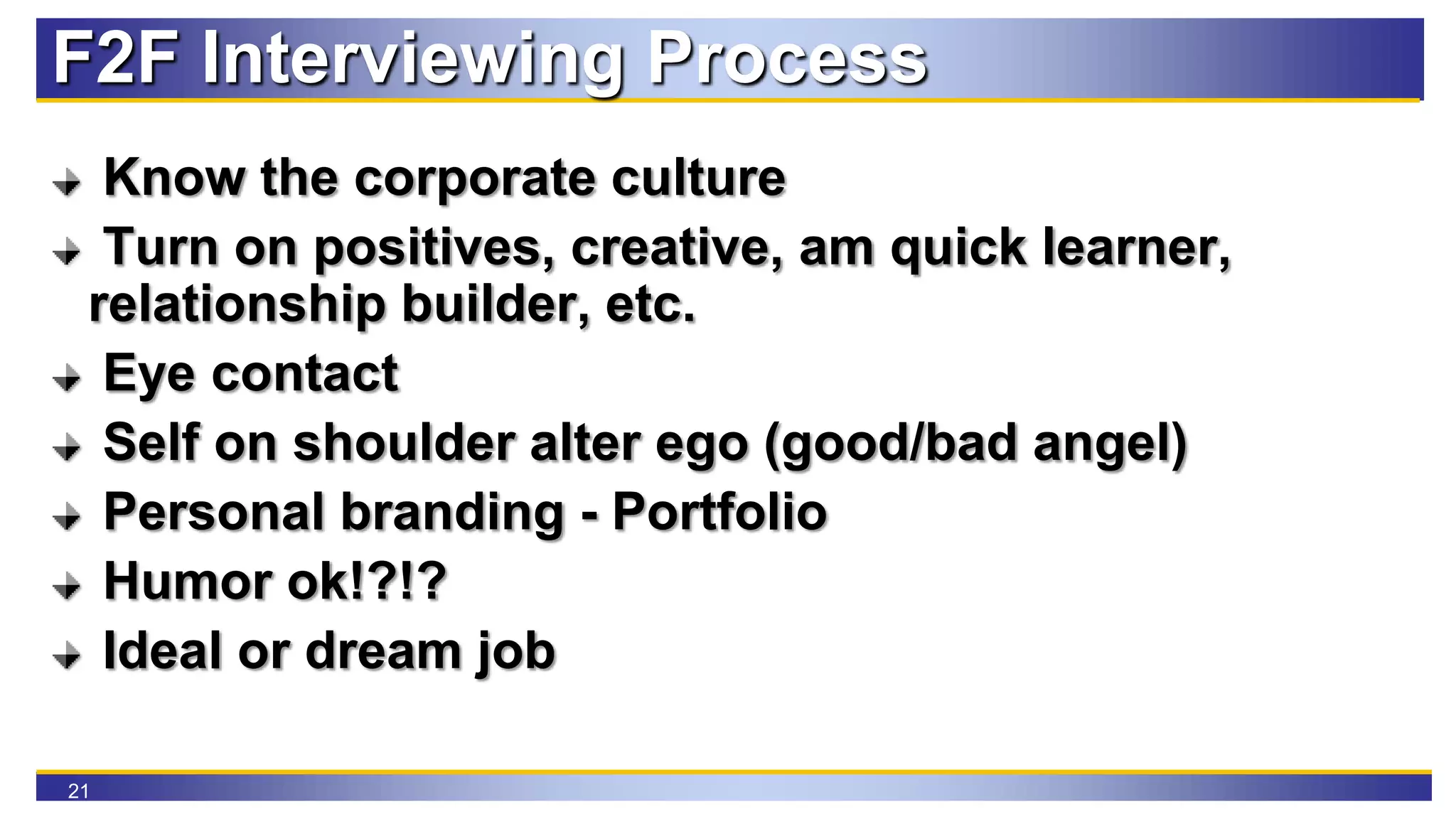 F2F Interviewing Process

Know the corporate culture

Turn on positives, creative, am quick learner, relationship builder, etc.

Eye contact

Self on shoulder alter ego (good/bad angel)

Personal branding - Portfolio

Humor ok!?!?

Ideal or dream job

21